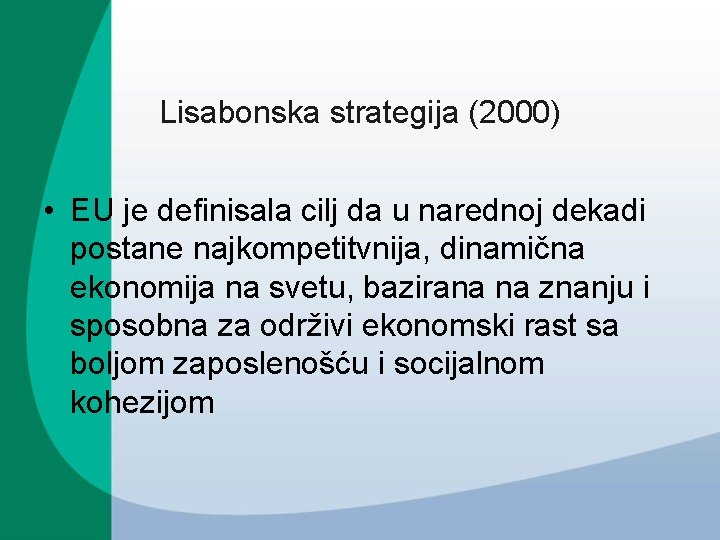 Lisabonska strategija (2000)

• EU je definisala cilj da u narednoj dekadi postane najkompetitvnija, dinamična ekonomija na svetu, bazirana na znanju i sposobna za održivi ekonomski rast sa boljom zaposlenošću i socijalnom kohezijom